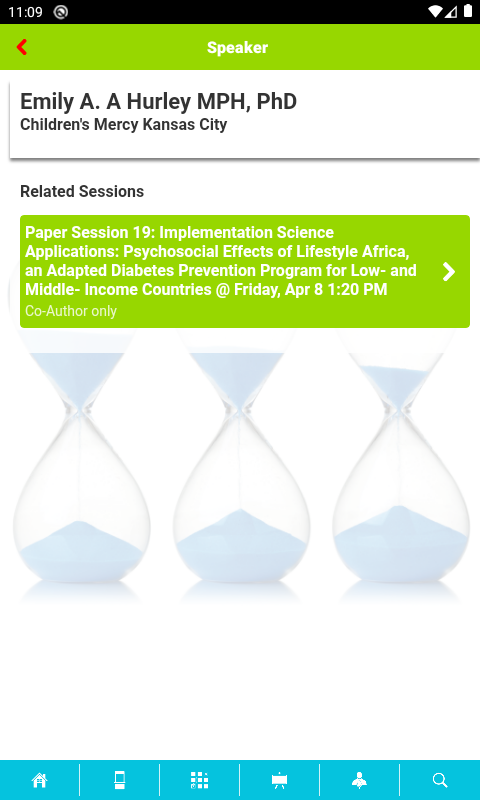 11:09

Speaker

Emily A. A Hurley MPH, PhD
Children's Mercy Kansas City

Related Sessions

Paper Session 19: Implementation Science Applications: Psychosocial Effects of Lifestyle Africa, an Adapted Diabetes Prevention Program for Low- and Middle- Income Countries @ Friday, Apr 8 1:20 PM
Co-Author only